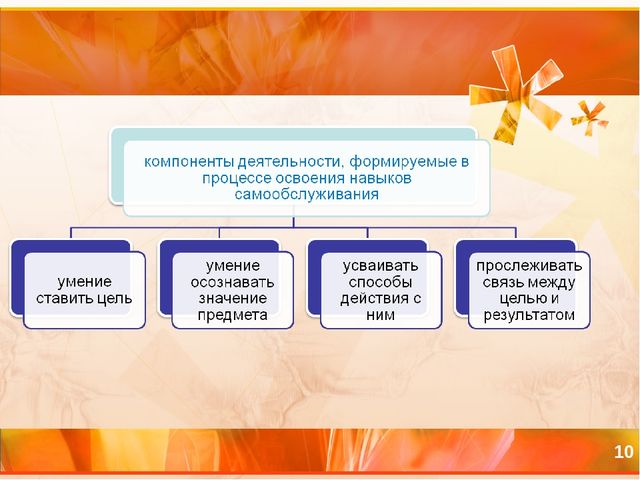 компоненты деятельности, формируемые в процессе освоения навыков самообслуживания

умение ставить цель

умение осознавать значение предмета

усваивать способы действия с ним

прослеживать связь между целью и результатом

10